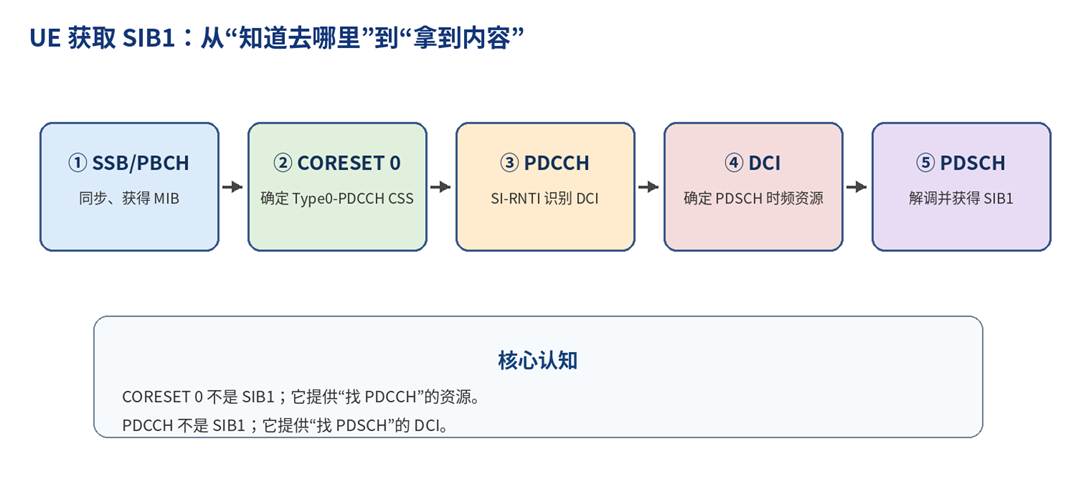 UE 获取 SIB1：从“知道去哪里”到“拿到内容”

① SSB/PBCH
同步、获得 MIB

② CORESET 0
确定 Type0-PDCCH CSS

③ PDCCH
SI-RNTI 识别 DCI

④ DCI
确定 PDSCH 时频资源

⑤ PDSCH
解调并获得 SIB1

核心认知

CORESET 0 不是 SIB1；它提供“找 PDCCH”的资源。
PDCCH 不是 SIB1；它提供“找 PDSCH”的 DCI。